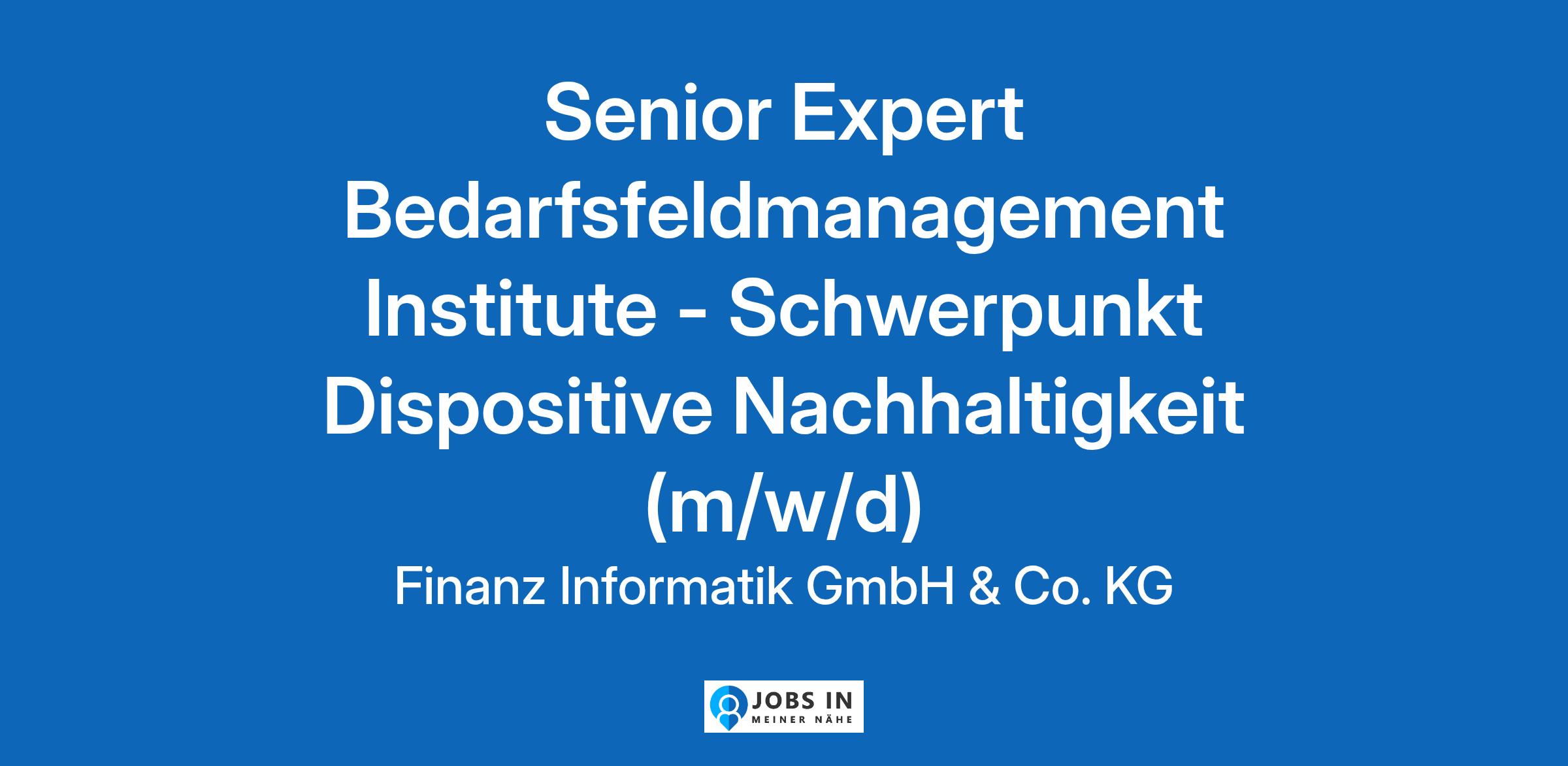 Senior Expert Bedarfsfeldmanagement Institute - Schwerpunkt Dispositive Nachhaltigkeit (m/w/d)

Finanz Informatik GmbH & Co. KG

JOBS IN
MEINER NÄHE